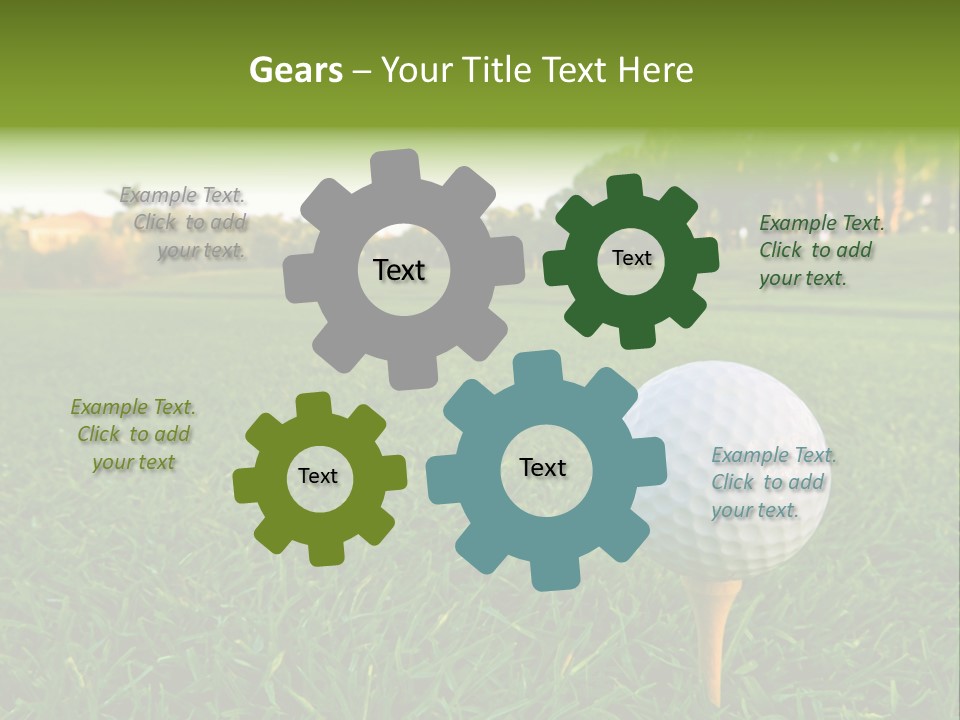 Gears – Your Title Text Here

Example Text. Click to add your text.

Text

Text

Example Text. Click to add your text.

Example Text. Click to add your text

Text

Text

Example Text. Click to add your text.